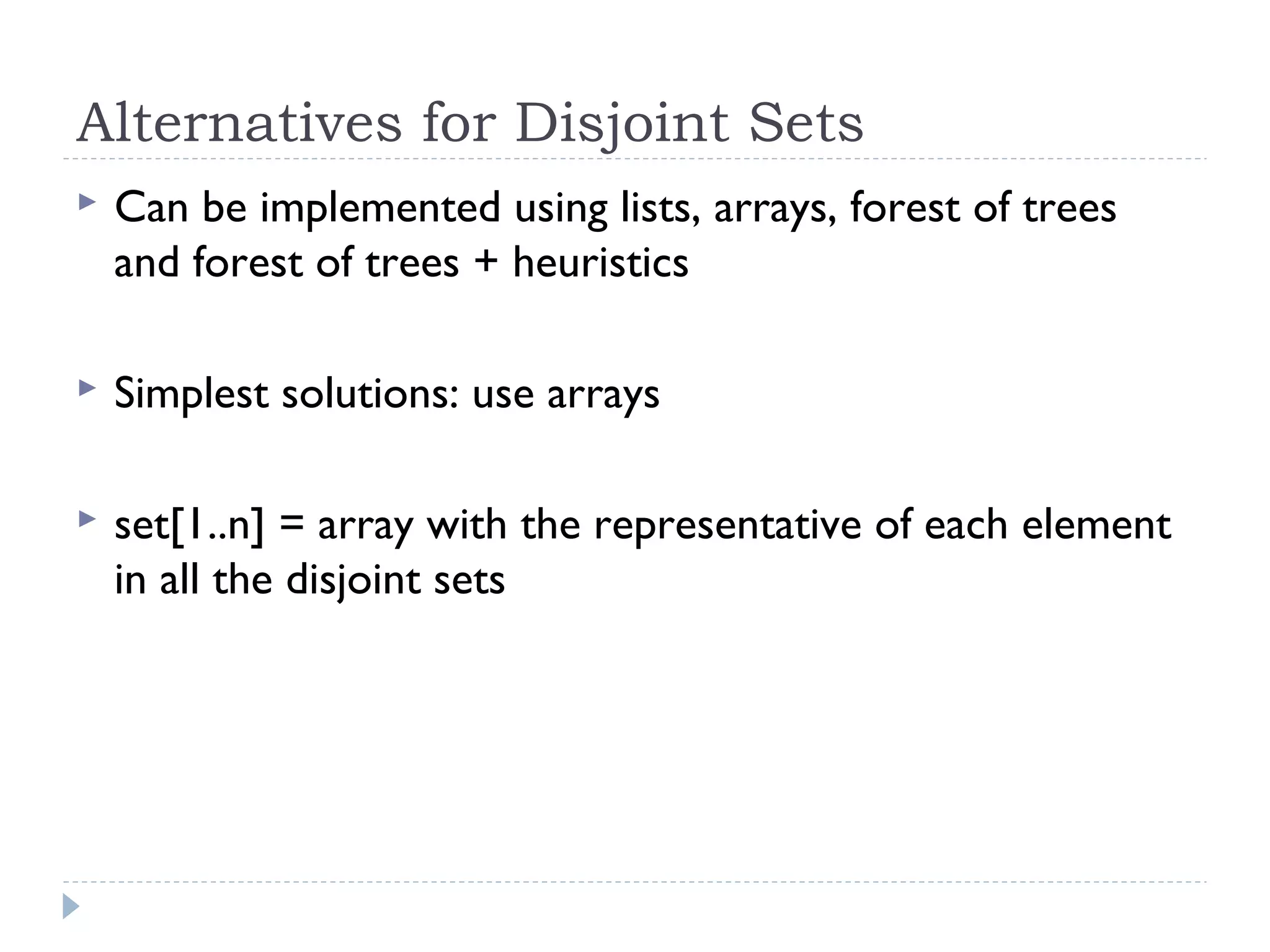 Alternatives for Disjoint Sets

Can be implemented using lists, arrays, forest of trees and forest of trees + heuristics

Simplest solutions: use arrays

set[1..n] = array with the representative of each element in all the disjoint sets